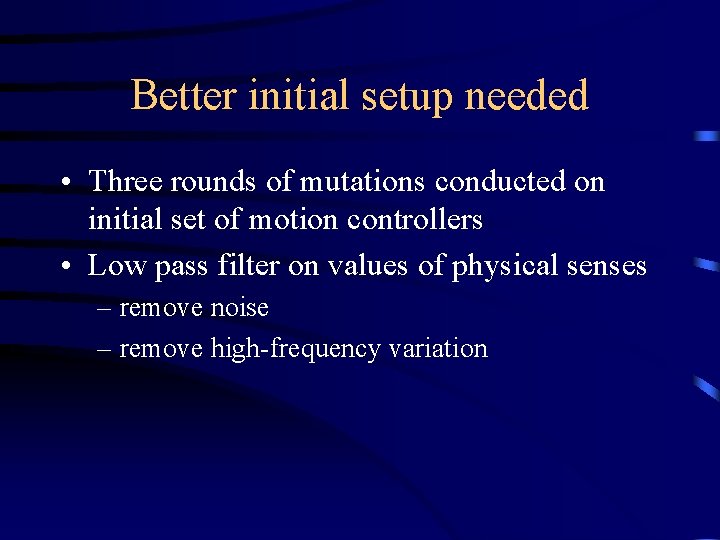 Better initial setup needed

• Three rounds of mutations conducted on initial set of motion controllers

• Low pass filter on values of physical senses

– remove noise

– remove high-frequency variation